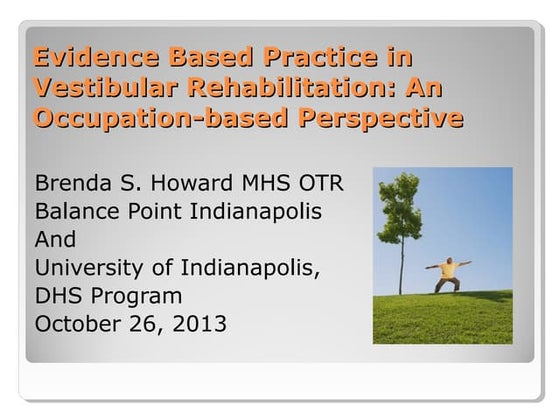 Evidence Based Practice in Vestibular Rehabilitation: An Occupation-based Perspective

Brenda S. Howard MHS OTR
Balance Point Indianapolis
And
University of Indianapolis, DHS Program
October 26, 2013